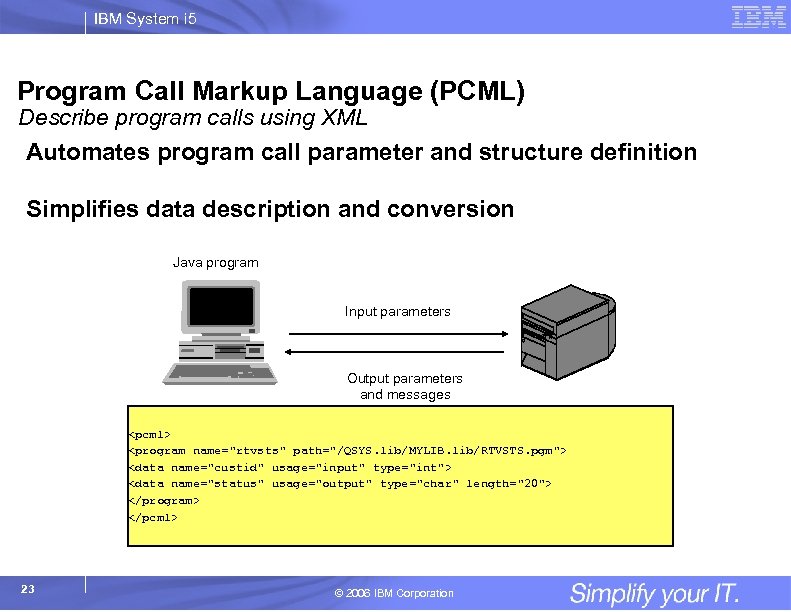 IBM System i5

IBM

Program Call Markup Language (PCML)
Describe program calls using XML

Automates program call parameter and structure definition

Simplifies data description and conversion

Java program

Input parameters

Output parameters and messages

<pcml>
<program name="rtvsts" path="/QSYS.lib/MYLIB.lib/RTVSTS.pgm">
<data name="custid" usage="input" type="int">
<data name="status" usage="output" type="char" length="20">
</program>
</pcml>

23

© 2006 IBM Corporation

Simplify your IT.